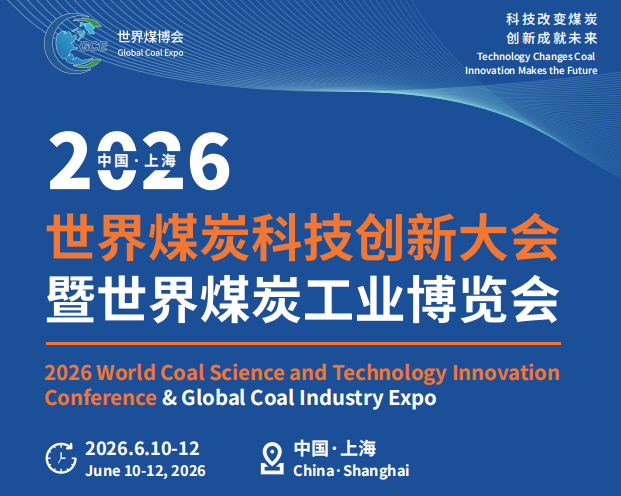 GCE
世界煤博会
Global Coal Expo

科技改变煤炭
创新成就未来
Technology Changes Coal
Innovation Makes the Future

2026
中国·上海

世界煤炭科技创新大会
暨世界煤炭工业博览会

2026 World Coal Science and Technology Innovation Conference & Global Coal Industry Expo

2026.6.10-12
June 10-12, 2026

中国·上海
China·Shanghai